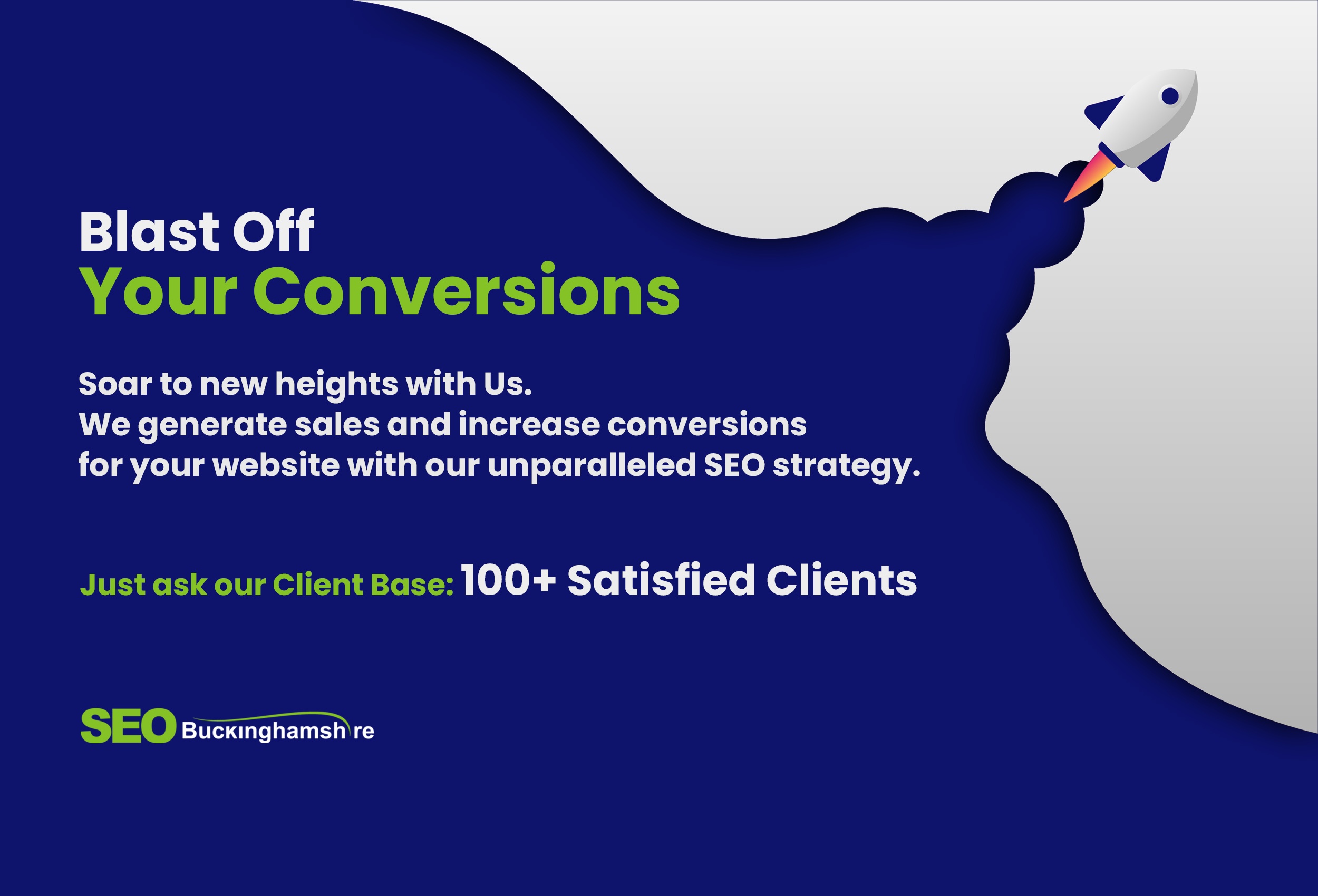 Blast Off
Your Conversions

Soar to new heights with Us.
We generate sales and increase conversions for your website with our unparalleled SEO strategy.

Just ask our Client Base: 100+ Satisfied Clients

SEO Buckinghamshire